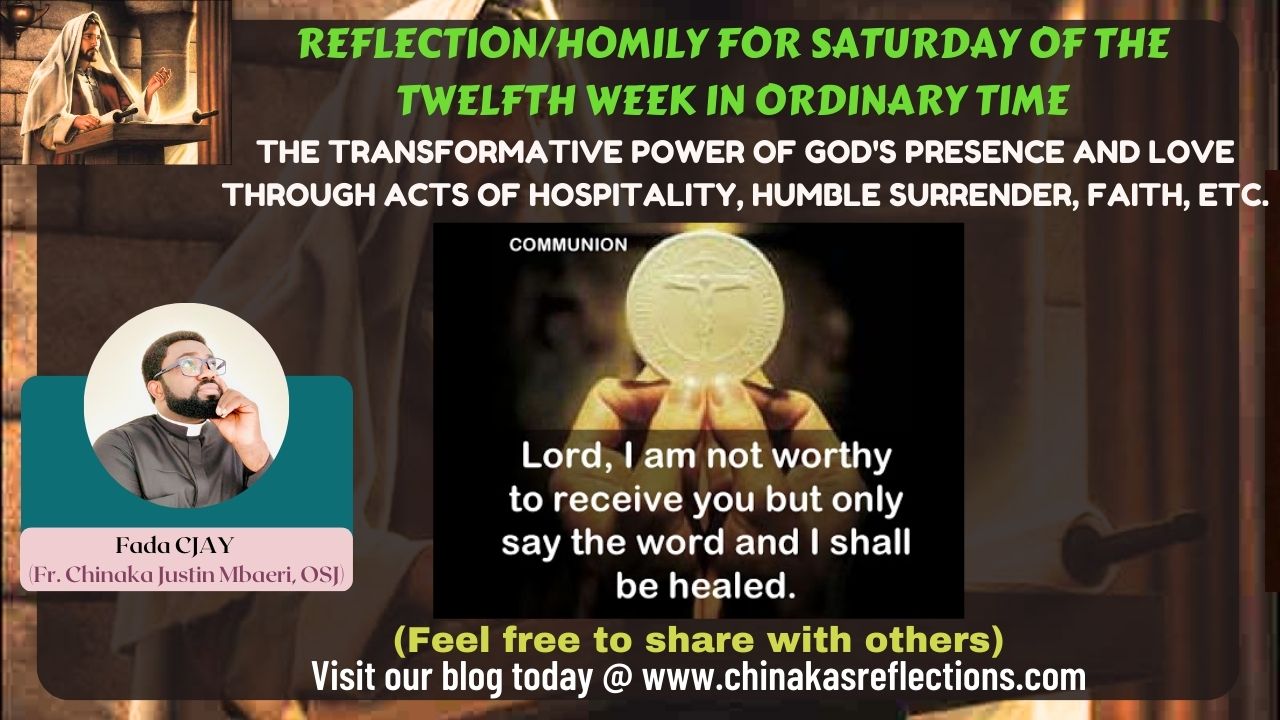 REFLECTION/HOMILY FOR SATURDAY OF THE TWELFTH WEEK IN ORDINARY TIME

THE TRANSFORMATIVE POWER OF GOD'S PRESENCE AND LOVE THROUGH ACTS OF HOSPITALITY, HUMBLE SURRENDER, FAITH, ETC.

COMMUNION

Lord, I am not worthy to receive you but only say the word and I shall be healed.

Fada CJAY
(Fr. Chinaka Justin Mbaeri, OSJ)

(Feel free to share with others)
Visit our blog today @ www.chinakasreflections.com